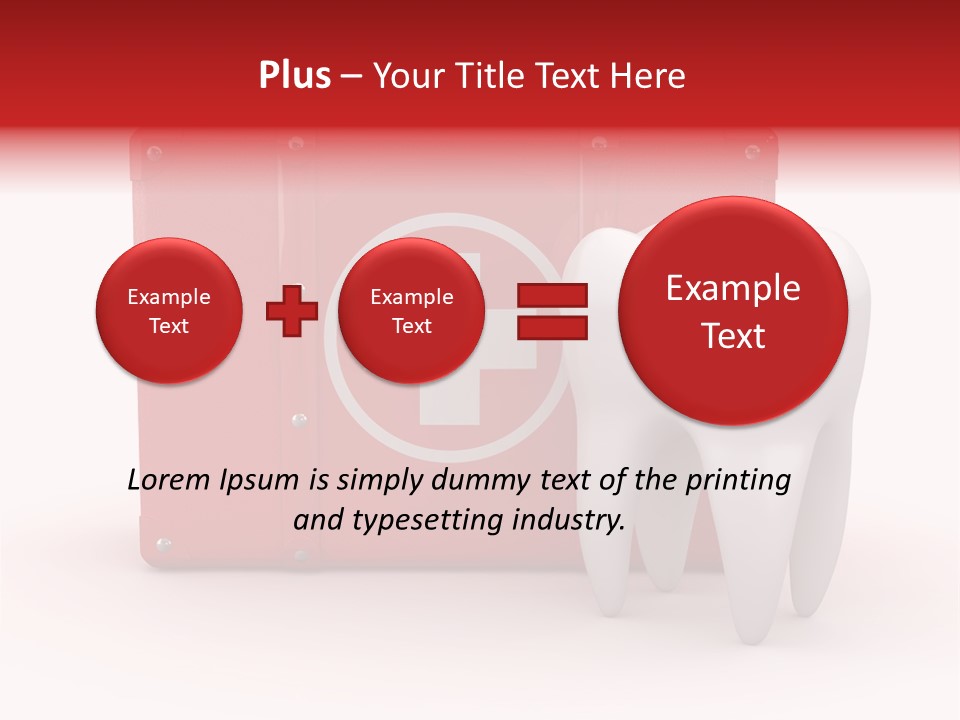 Plus – Your Title Text Here

Example Text

Example Text

Example Text

Lorem Ipsum is simply dummy text of the printing and typesetting industry.